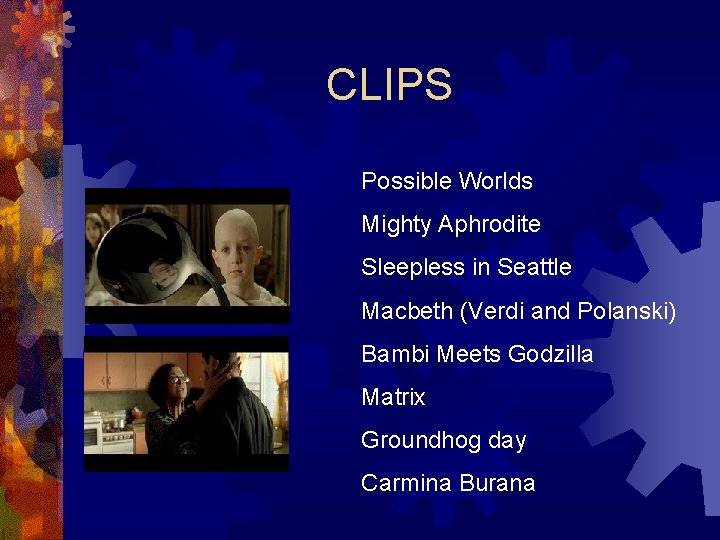 CLIPS

Possible Worlds

Mighty Aphrodite

Sleepless in Seattle

Macbeth (Verdi and Polanski)

Bambi Meets Godzilla

Matrix

Groundhog day

Carmina Burana